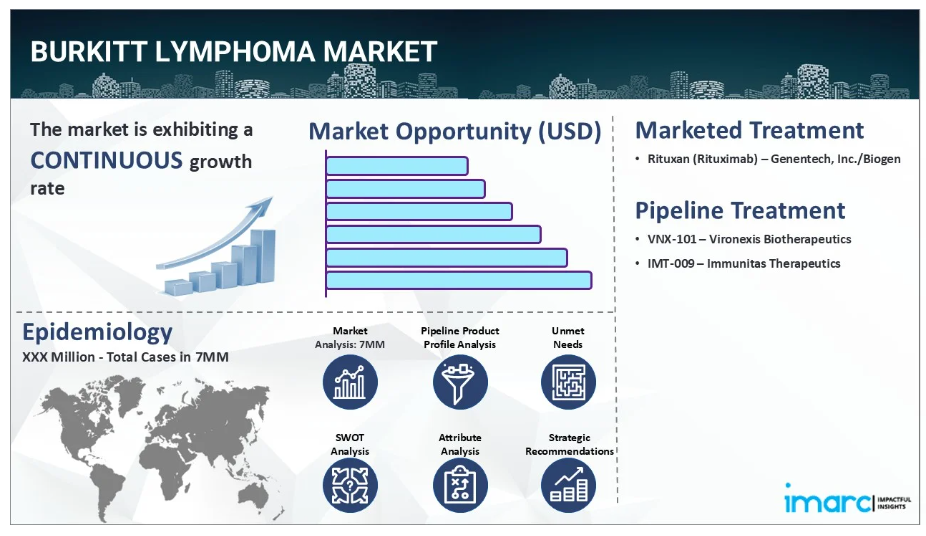 BURKITT LYMPHOMA MARKET

The market is exhibiting a CONTINUOUS growth rate

Market Opportunity (USD)

Marketed Treatment

• Rituxan (Rituximab) – Genentech, Inc./Biogen

Pipeline Treatment

• VNX-101 – Vironexis Biotherapeutics

• IMT-009 – Immunitas Therapeutics

Epidemiology

XXX Million - Total Cases in 7MM

Market Analysis: 7MM

Pipeline Product Profile Analysis

Unmet Needs

SWOT Analysis

Attribute Analysis

Strategic Recommendations

imarc IMPACTFUL INSIGHTS